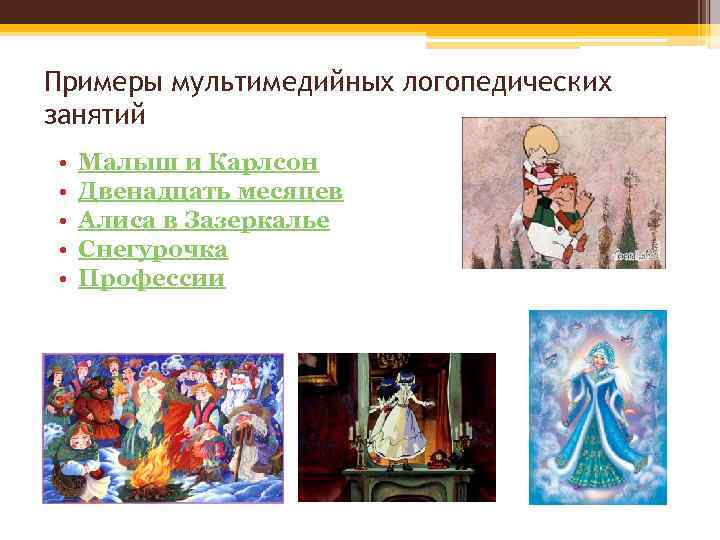 Примеры мультимедийных логопедических занятий

• Малыш и Карлсон
• Двенадцать месяцев
• Алиса в Зазеркалье
• Снегурочка
• Профессии